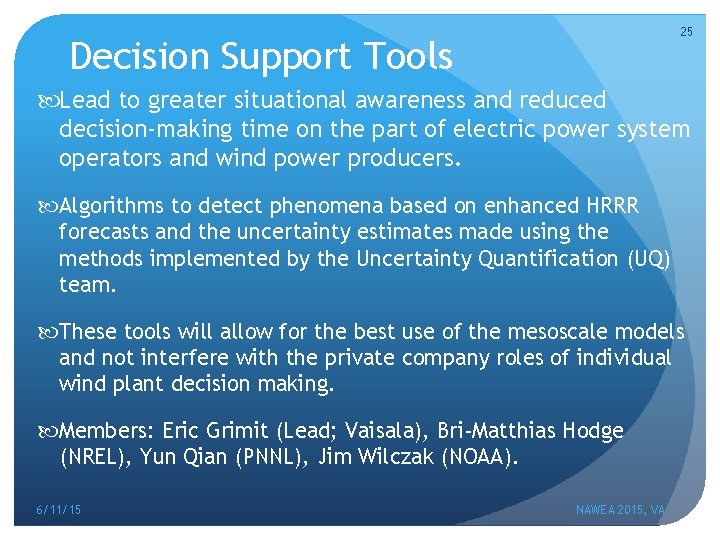 25

Decision Support Tools

Lead to greater situational awareness and reduced decision-making time on the part of electric power system operators and wind power producers.

Algorithms to detect phenomena based on enhanced HRRR forecasts and the uncertainty estimates made using the methods implemented by the Uncertainty Quantification (UQ) team.

These tools will allow for the best use of the mesoscale models and not interfere with the private company roles of individual wind plant decision making.

Members: Eric Grimit (Lead; Vaisala), Bri-Matthias Hodge (NREL), Yun Qian (PNNL), Jim Wilczak (NOAA).

6/11/15

NAWEA 2015, VA